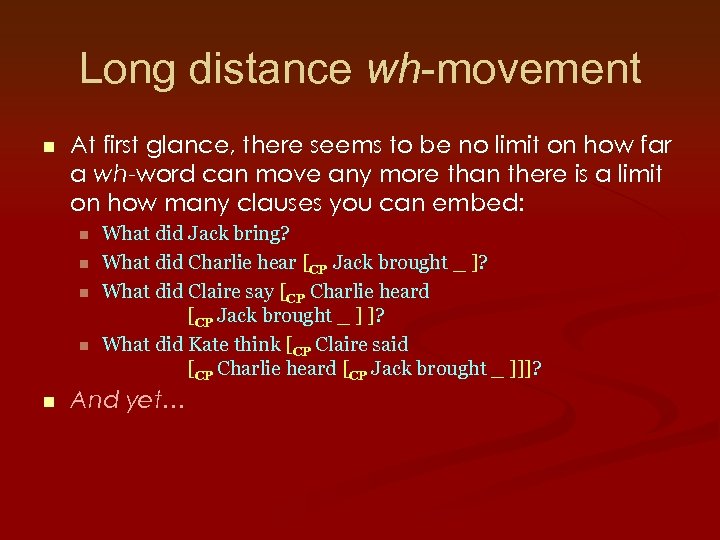 Long distance wh-movement

At first glance, there seems to be no limit on how far a wh-word can move any more than there is a limit on how many clauses you can embed:

What did Jack bring?

What did Charlie hear [$_{CP}$ Jack brought _ ]?

What did Claire say [$_{CP}$ Charlie heard [$_{CP}$ Jack brought _ ] ]?

What did Kate think [$_{CP}$ Claire said [$_{CP}$ Charlie heard [$_{CP}$ Jack brought _ ]]]?

And yet…